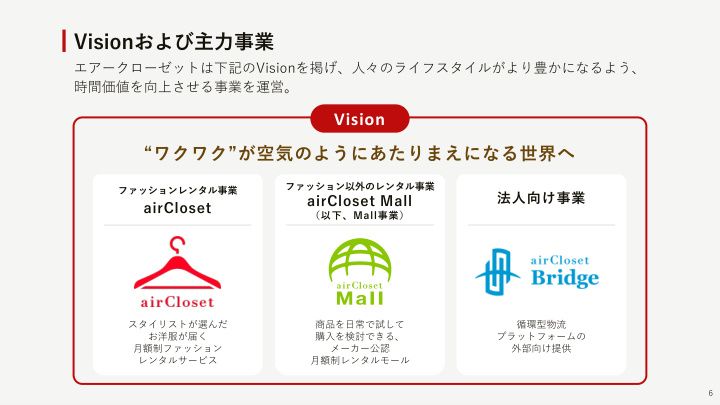 Visionおよび主力事業

エアークローゼットは下記のVisionを掲げ、人々のライフスタイルがより豊かになるよう、時間価値を向上させる事業を運営。

Vision

“ワクワク”が空気のようにあたりまえになる世界へ

ファッションレンタル事業
airCloset

airCloset

スタイリストが選んだ
お洋服が届く
月額制ファッション
レンタルサービス

ファッション以外のレンタル事業
airCloset Mall
（以下、Mall事業）

airCloset
Mall

商品を日常で試して
購入を検討できる、
メーカー公認
月額制レンタルモール

法人向け事業

airCloset
Bridge

循環型物流
プラットフォームの
外部向け提供

6